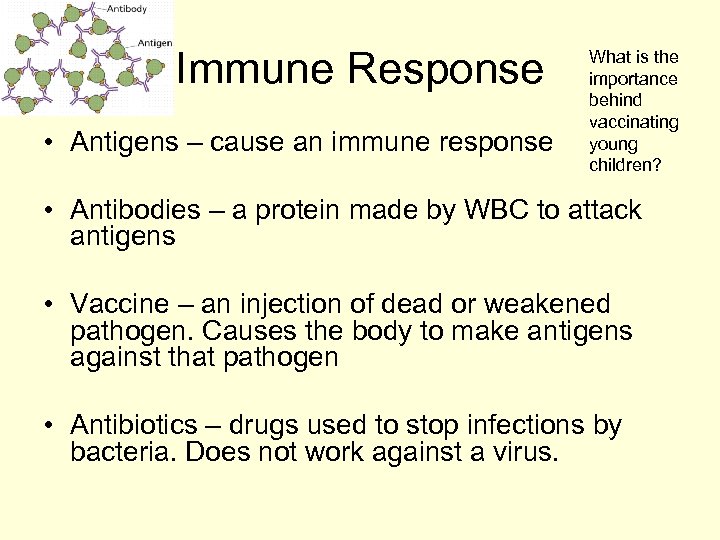 Antibody
Antigen

Immune Response

What is the importance behind vaccinating young children?

• Antigens – cause an immune response

• Antibodies – a protein made by WBC to attack antigens

• Vaccine – an injection of dead or weakened pathogen. Causes the body to make antigens against that pathogen

• Antibiotics – drugs used to stop infections by bacteria. Does not work against a virus.